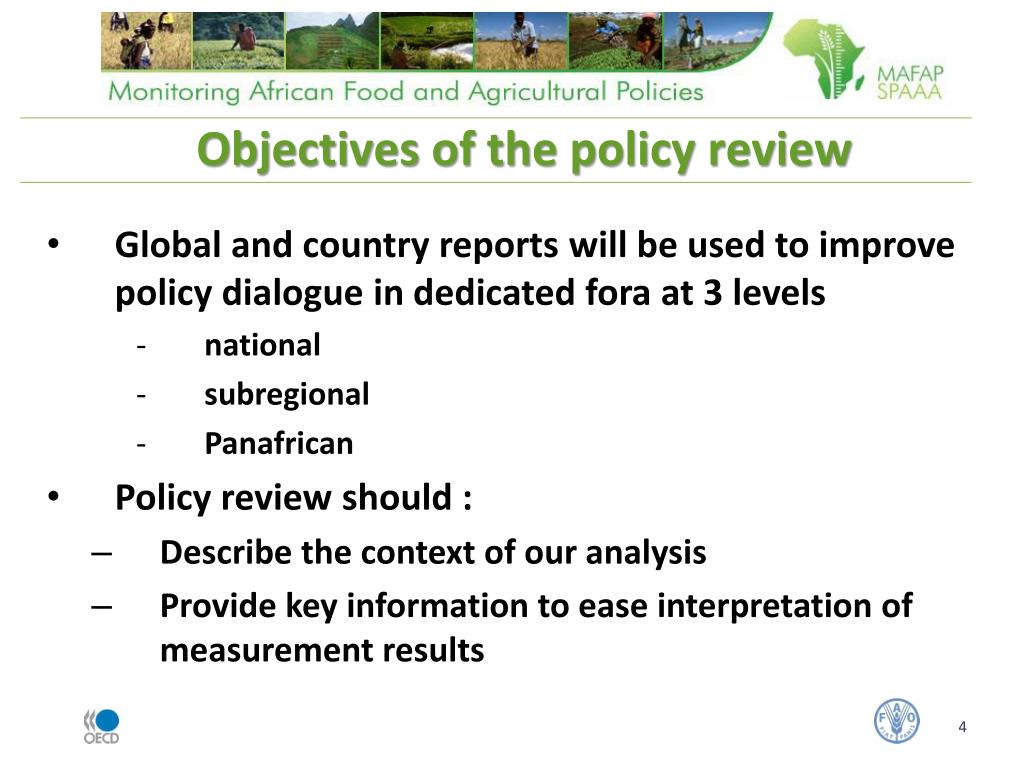 Monitoring African Food and Agricultural Policies

MAFAP
SPAAA

Objectives of the policy review

• Global and country reports will be used to improve policy dialogue in dedicated fora at 3 levels
- national
- subregional
- Panafrican

• Policy review should :
– Describe the context of our analysis
– Provide key information to ease interpretation of measurement results

OECD

FAO FIAT PANIS

4